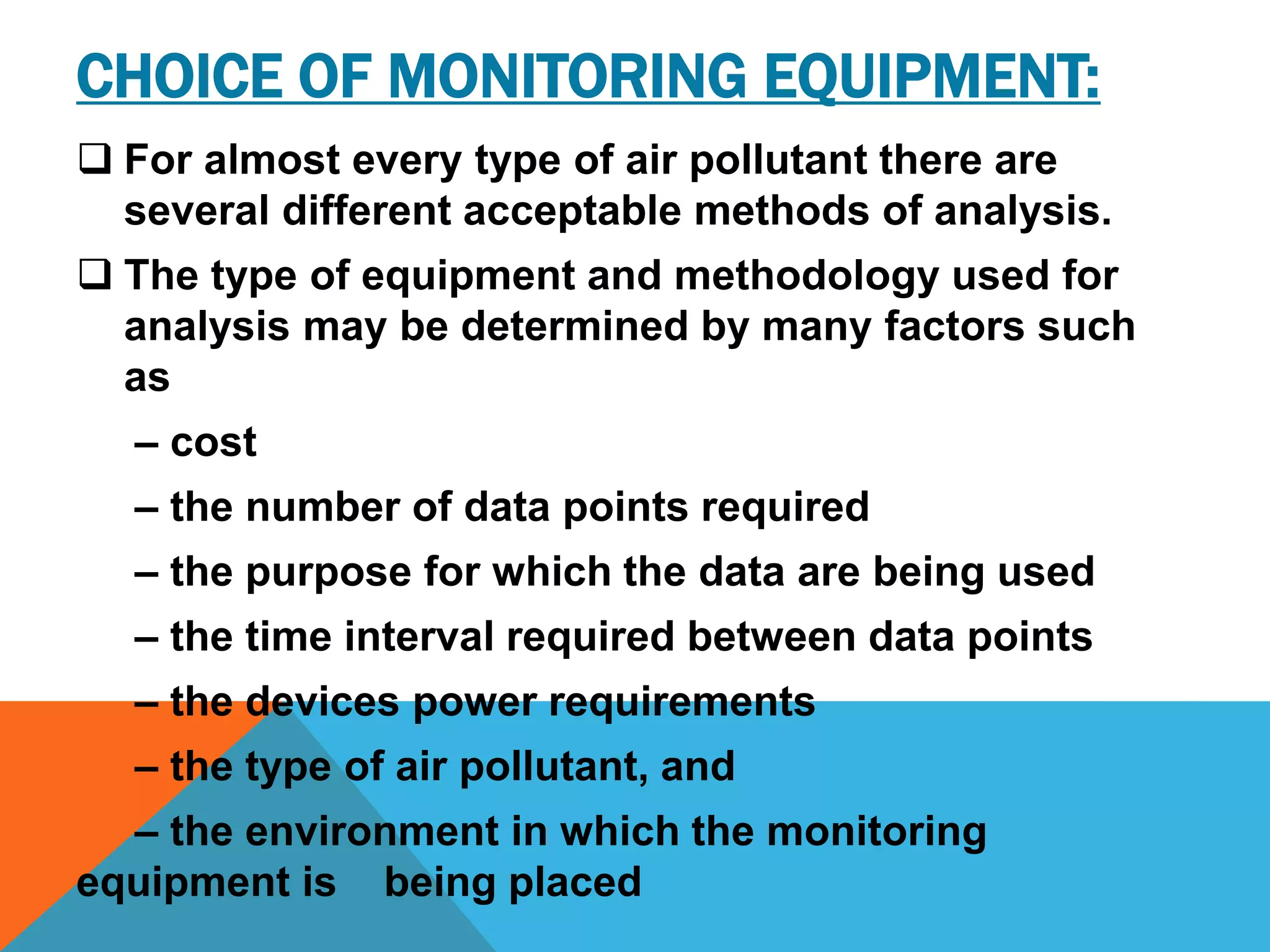 CHOICE OF MONITORING EQUIPMENT:

❑ For almost every type of air pollutant there are several different acceptable methods of analysis.

❑ The type of equipment and methodology used for analysis may be determined by many factors such as

– cost

– the number of data points required

– the purpose for which the data are being used

– the time interval required between data points

– the devices power requirements

– the type of air pollutant, and

– the environment in which the monitoring equipment is being placed